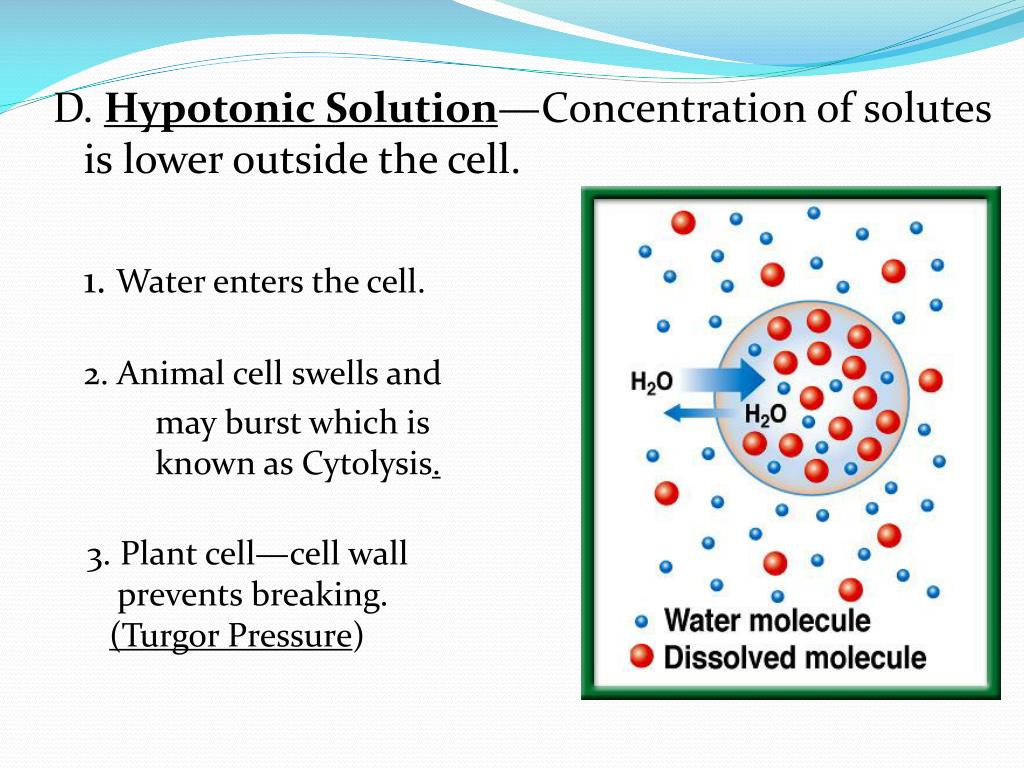 D. Hypotonic Solution—Concentration of solutes is lower outside the cell.

1. Water enters the cell.

2. Animal cell swells and may burst which is known as Cytolysis.

3. Plant cell—cell wall prevents breaking. (Turgor Pressure)

$H_2O$

$H_2O$

Water molecule

Dissolved molecule